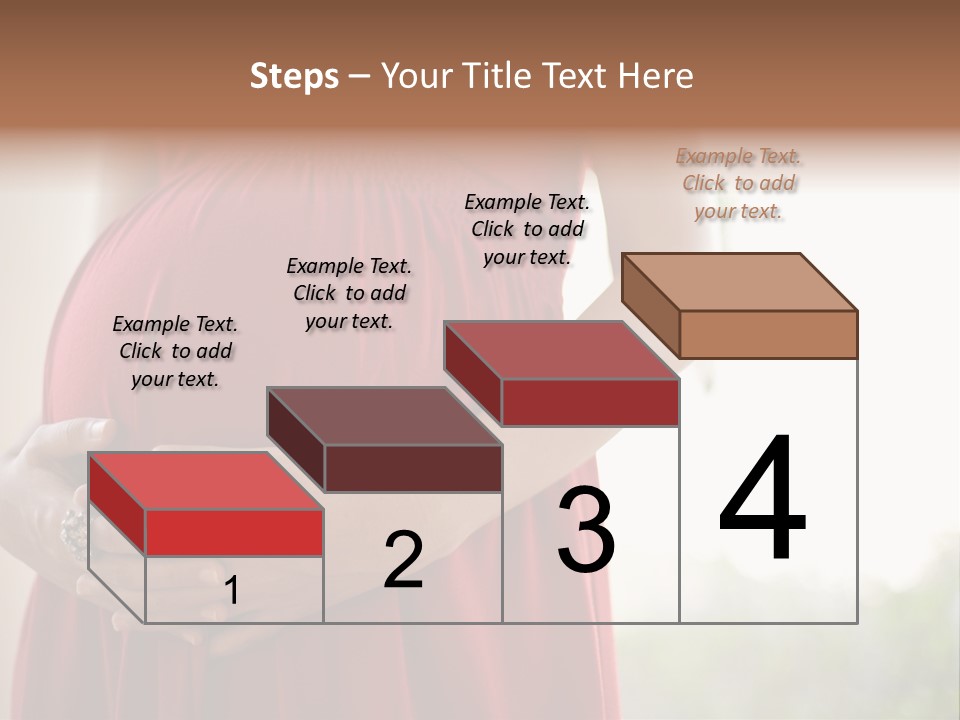 Steps – Your Title Text Here

Example Text. Click to add your text.

Example Text. Click to add your text.

Example Text. Click to add your text.

Example Text. Click to add your text.

1

2

3

4